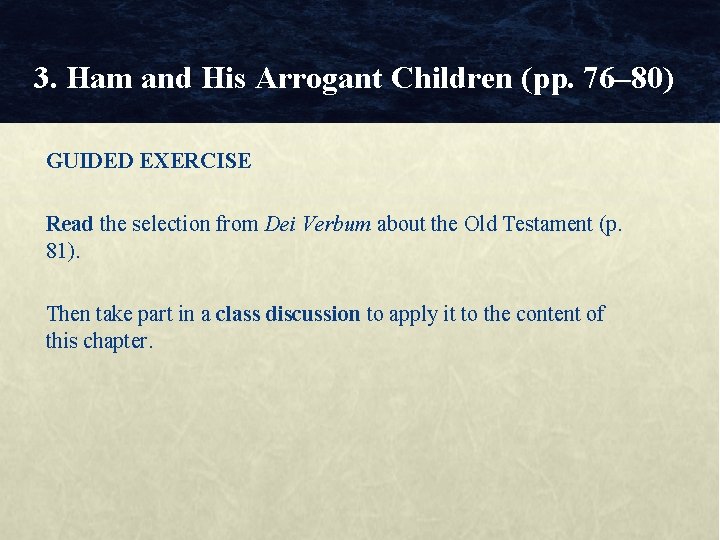 3. Ham and His Arrogant Children (pp. 76–80)

GUIDED EXERCISE

Read the selection from Dei Verbum about the Old Testament (p. 81).

Then take part in a class discussion to apply it to the content of this chapter.